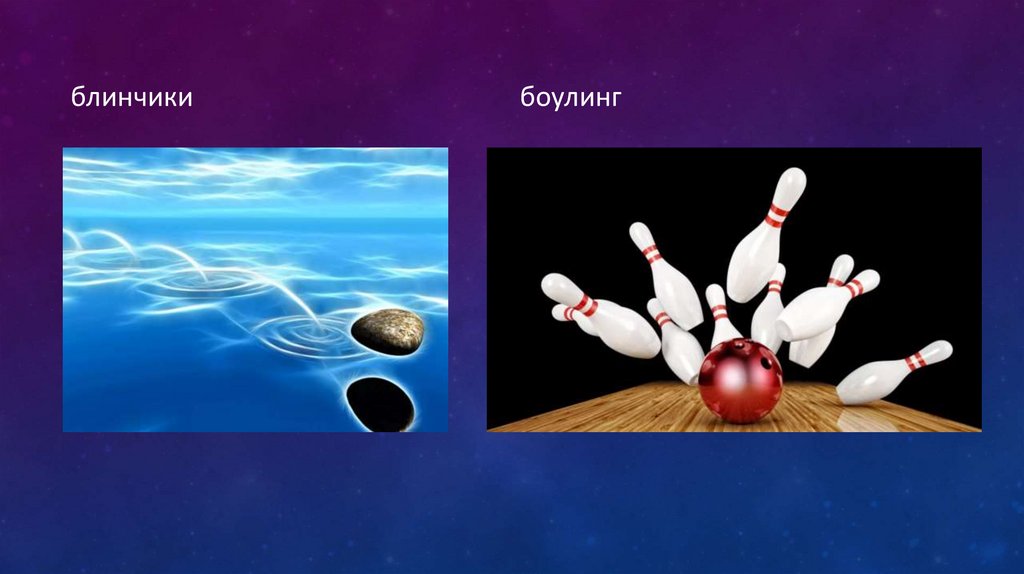 блинчики

боулинг